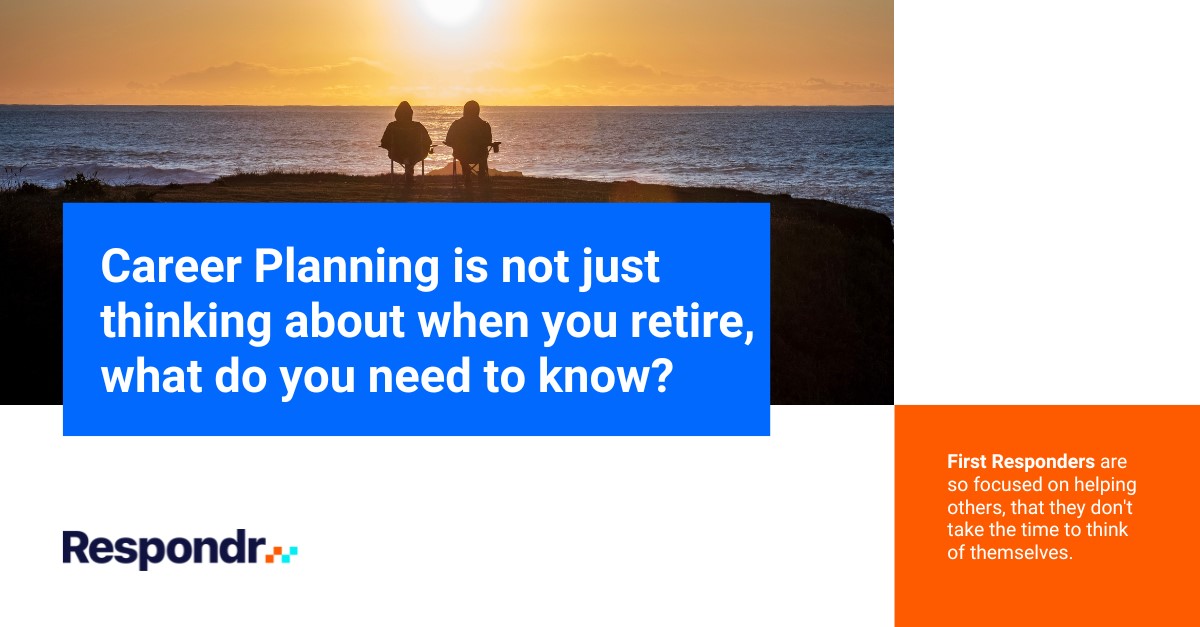 Career Planning is not just thinking about when you retire, what do you need to know?

Respondr

First Responders are so focused on helping others, that they don't take the time to think of themselves.